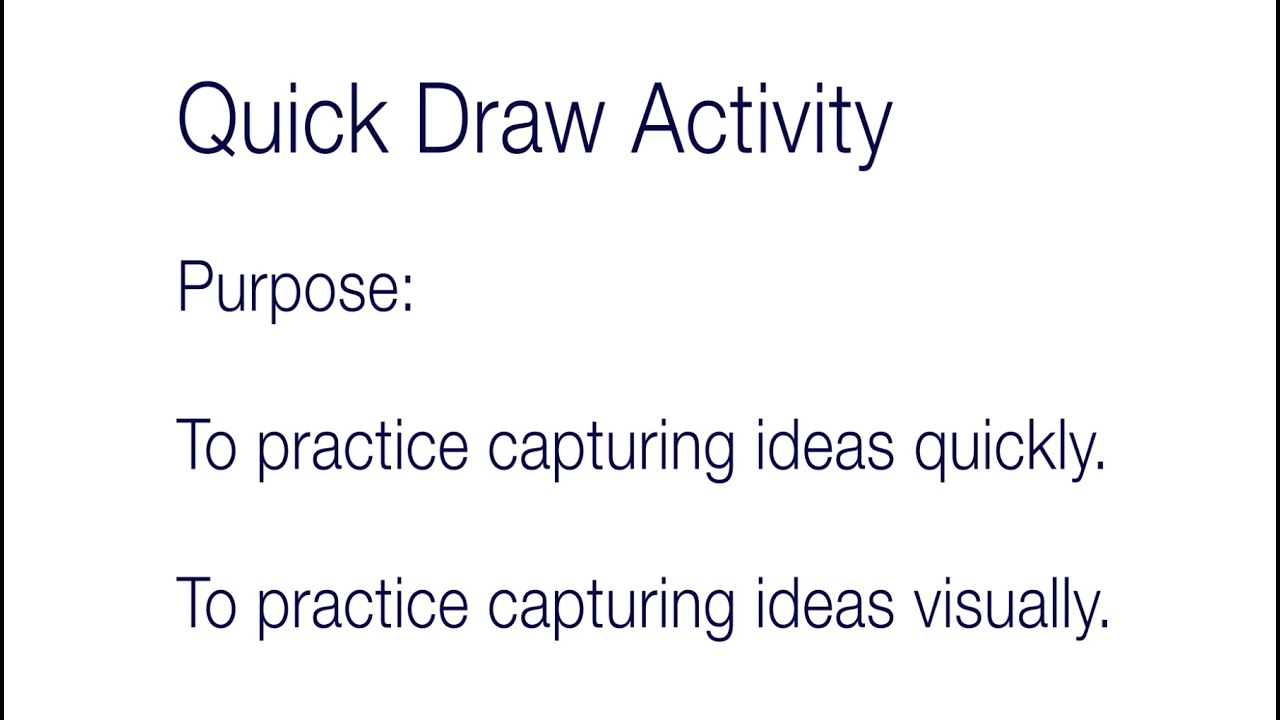 Quick Draw Activity

Purpose:

To practice capturing ideas quickly.

To practice capturing ideas visually.